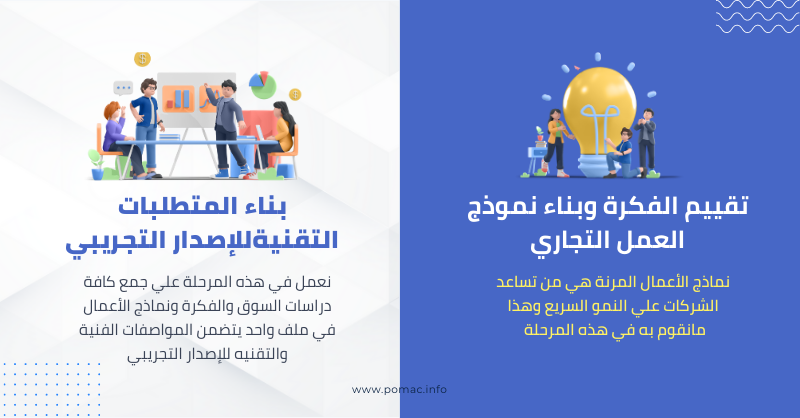 تقييم الفكرة وبناء نموذج العمل التجاري

نماذج الأعمال المرنة هي من تساعد الشركات علي النمو السريع وهذا مانقوم به في هذه المرحلة

بناء المتطلبات التقنيةللإصدار التجريبي

نعمل في هذه المرحلة علي جمع كافة دراسات السوق والفكرة ونماذج الأعمال في ملف واحد يتضمن المواصفات الفنية والتقنيه للإصدار التجريبي

www.pomac.info